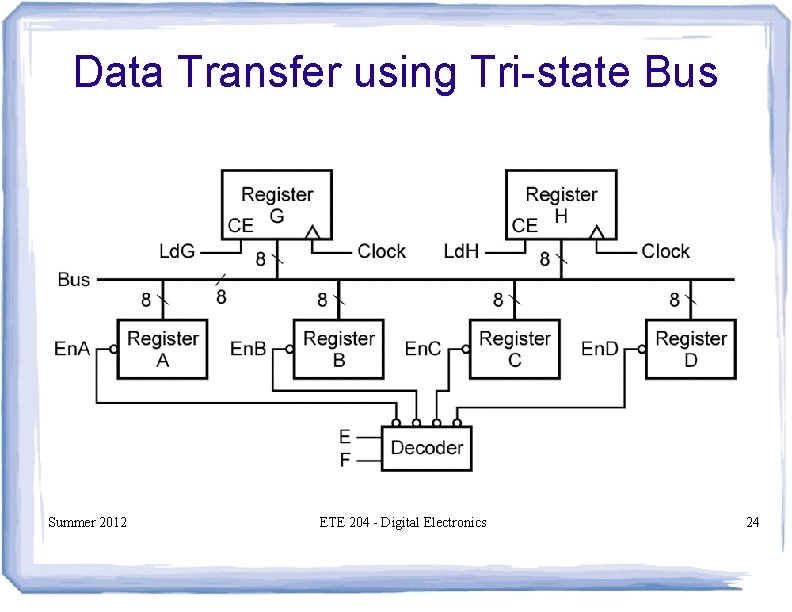 Data Transfer using Tri-state Bus

Register G
CE
LdG
8
Clock

Register H
CE
LdH
8
Clock

Bus
8
8
8
8
8

EnA
Register A
EnB
Register B
EnC
Register C
EnD
Register D

E
F
Decoder

Summer 2012
ETE 204 - Digital Electronics
24